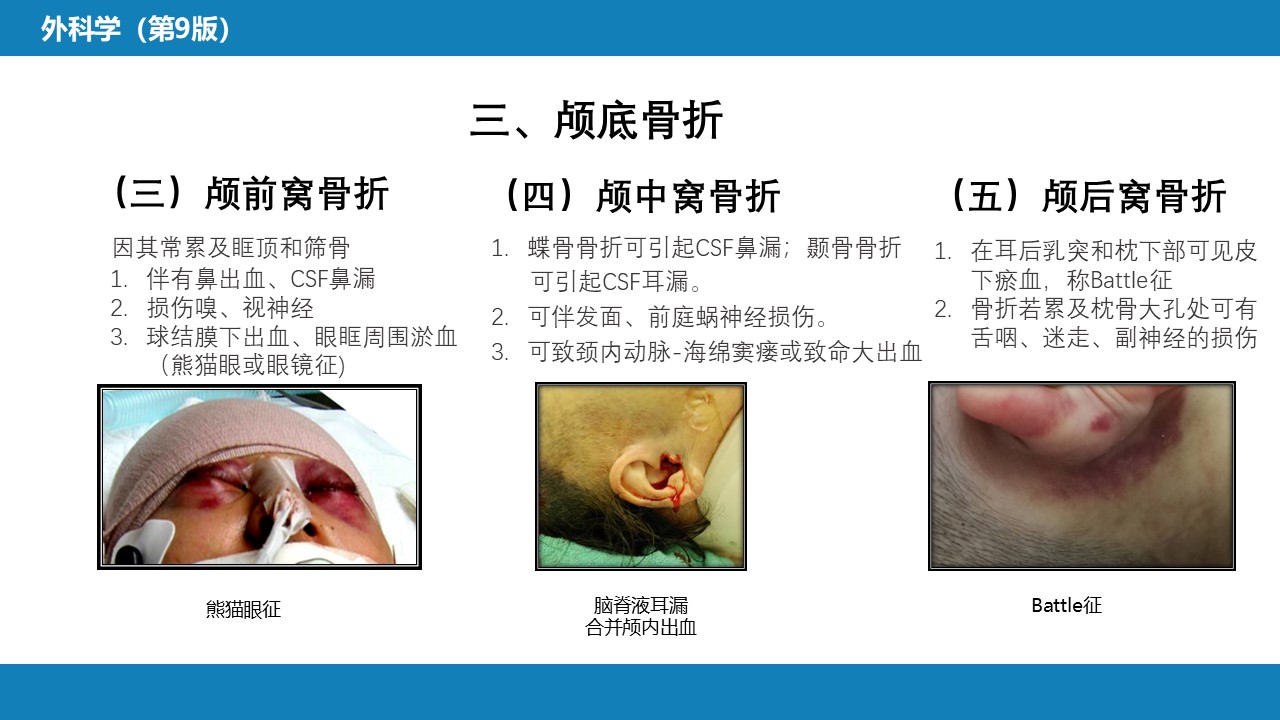 外科学（第9版）

三、颅底骨折

（三）颅前窝骨折

因其常累及眶顶和筛骨
1. 伴有鼻出血、CSF鼻漏
2. 损伤嗅、视神经
3. 球结膜下出血、眼眶周围淤血（熊猫眼或眼镜征）

熊猫眼征

（四）颅中窝骨折

1. 蝶骨骨折可引起CSF鼻漏；颞骨骨折可引起CSF耳漏。
2. 可伴发面、前庭蜗神经损伤。
3. 可致颈内动脉-海绵窦瘘或致命大出血

脑脊液耳漏
合并颅内出血

（五）颅后窝骨折

1. 在耳后乳突和枕下部可见皮下瘀血，称Battle征
2. 骨折若累及枕骨大孔处可有舌咽、迷走、副神经的损伤

Battle征